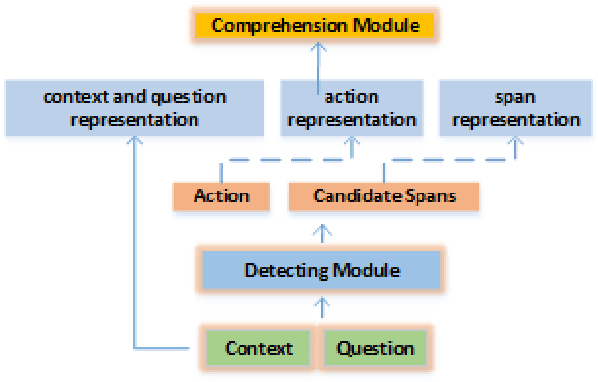 Comprehension Module

context and question representation

action representation

span representation

Action

Candidate Spans

Detecting Module

Context

Question